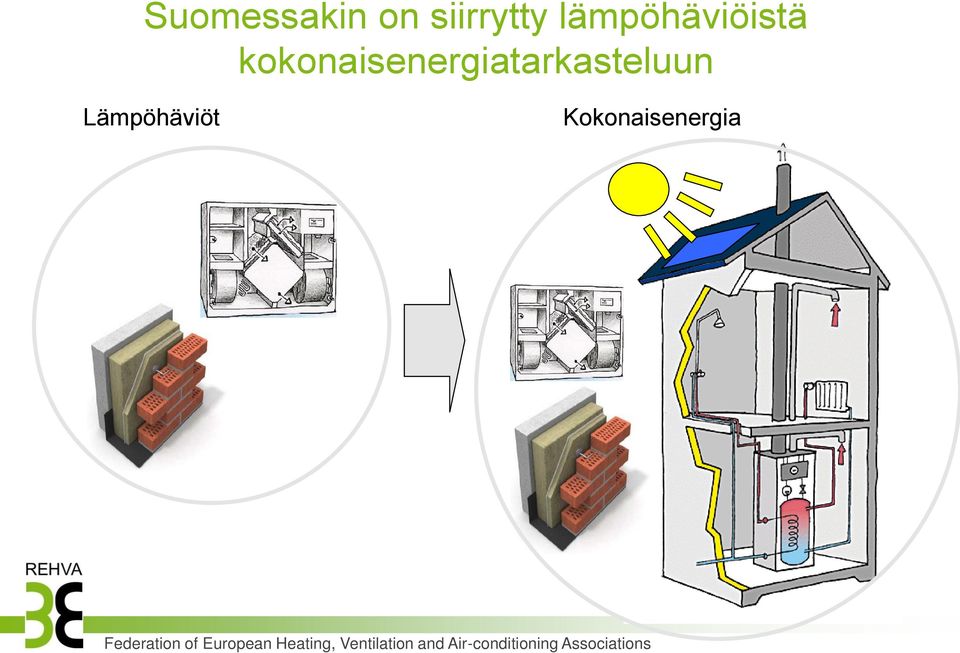 Suomessakin on siirrytty lämpöhäviöistä kokonaisenergiatarkasteluun

Lämpöhäviöt

Kokonaisenergia

REHVA

Federation of European Heating, Ventilation and Air-conditioning Associations